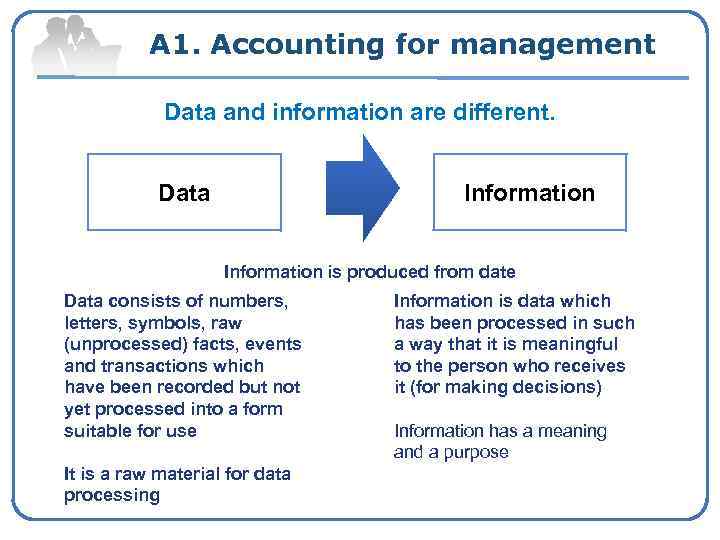 A1. Accounting for management

Data and information are different.

Data

Information

Information is produced from date

Data consists of numbers, letters, symbols, raw (unprocessed) facts, events and transactions which have been recorded but not yet processed into a form suitable for use

It is a raw material for data processing

Information is data which has been processed in such a way that it is meaningful to the person who receives it (for making decisions)

Information has a meaning and a purpose